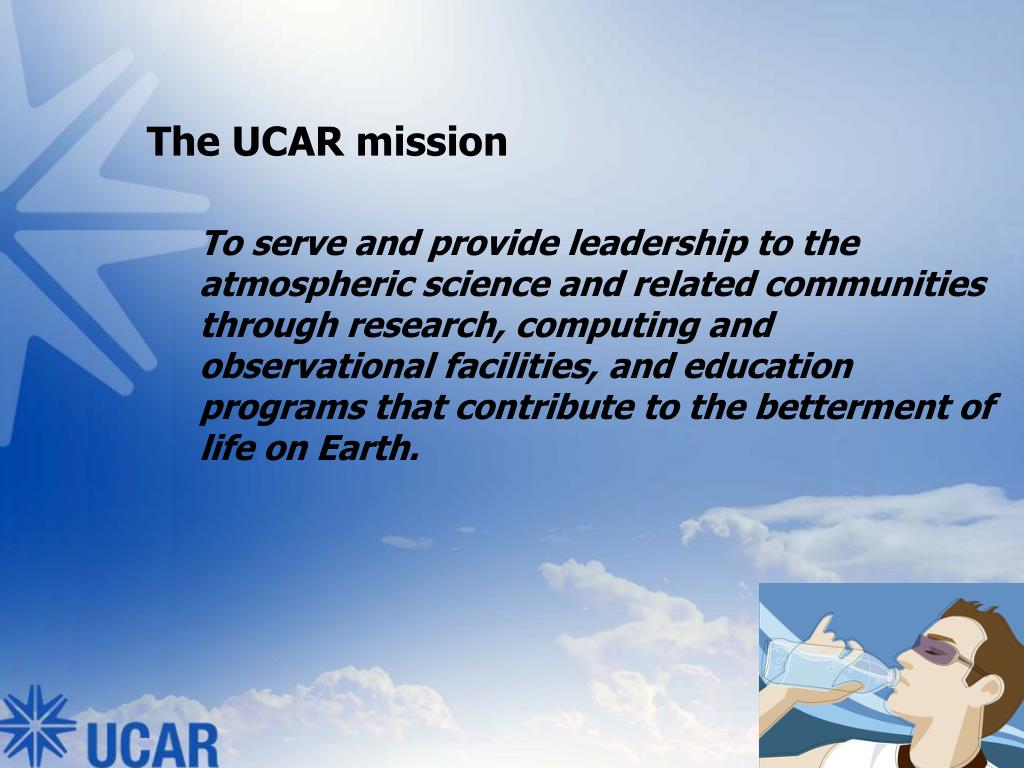 The UCAR mission

To serve and provide leadership to the atmospheric science and related communities through research, computing and observational facilities, and education programs that contribute to the betterment of life on Earth.

UCAR